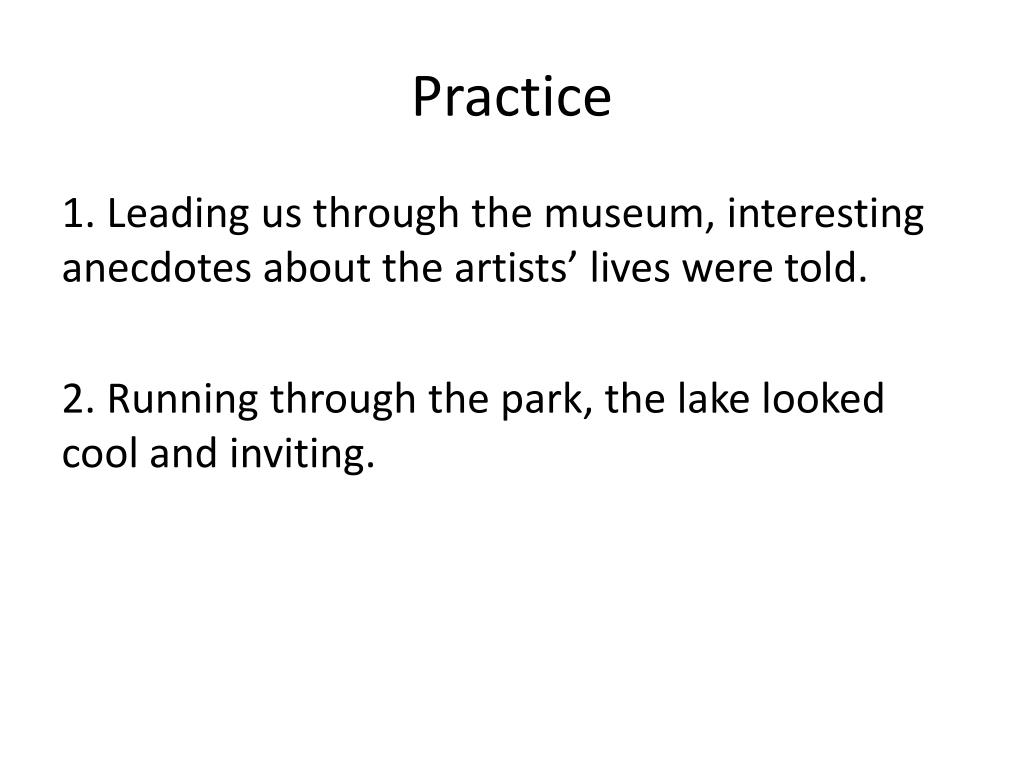 Practice

1. Leading us through the museum, interesting anecdotes about the artists’ lives were told.

2. Running through the park, the lake looked cool and inviting.